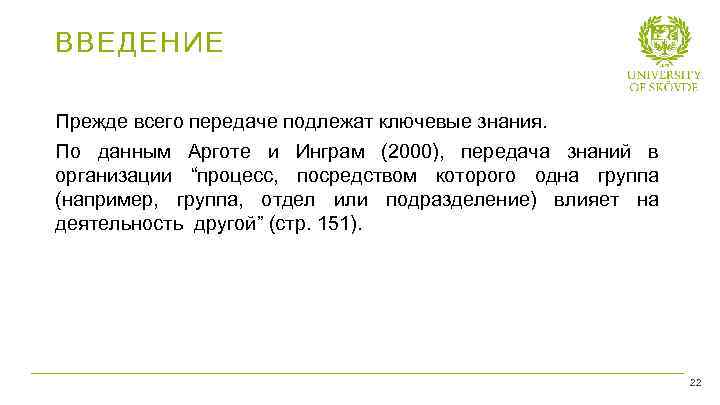 ВВЕДЕНИЕ

UNIVERSITY OF SKÖVDE

Прежде всего передаче подлежат ключевые знания.

По данным Арготе и Инграм (2000), передача знаний в организации “процесс, посредством которого одна группа (например, группа, отдел или подразделение) влияет на деятельность другой” (стр. 151).

22